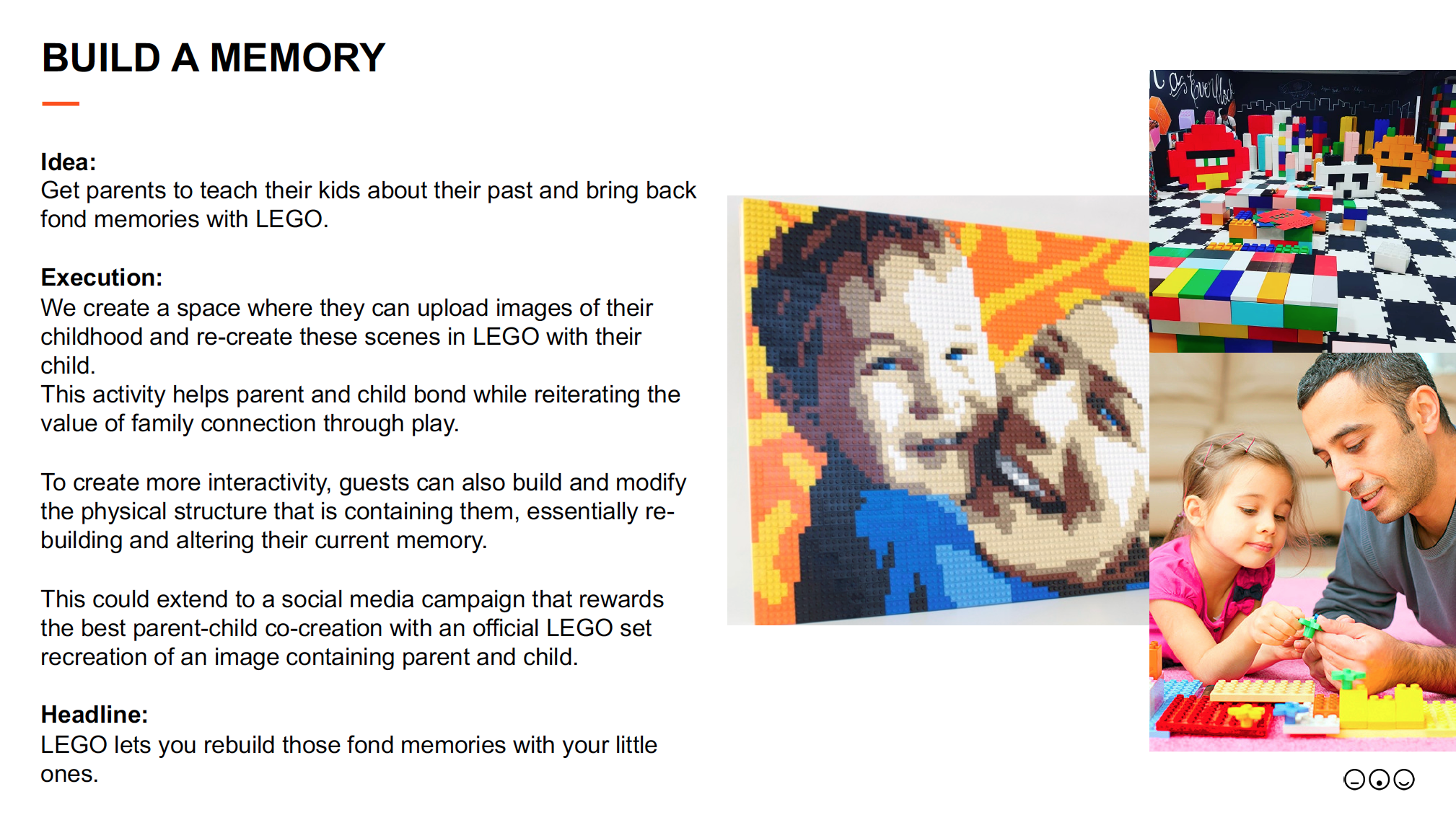 BUILD A MEMORY

Idea:
Get parents to teach their kids about their past and bring back fond memories with LEGO.

Execution:
We create a space where they can upload images of their childhood and re-create these scenes in LEGO with their child.
This activity helps parent and child bond while reiterating the value of family connection through play.

To create more interactivity, guests can also build and modify the physical structure that is containing them, essentially re-building and altering their current memory.

This could extend to a social media campaign that rewards the best parent-child co-creation with an official LEGO set recreation of an image containing parent and child.

Headline:
LEGO lets you rebuild those fond memories with your little ones.